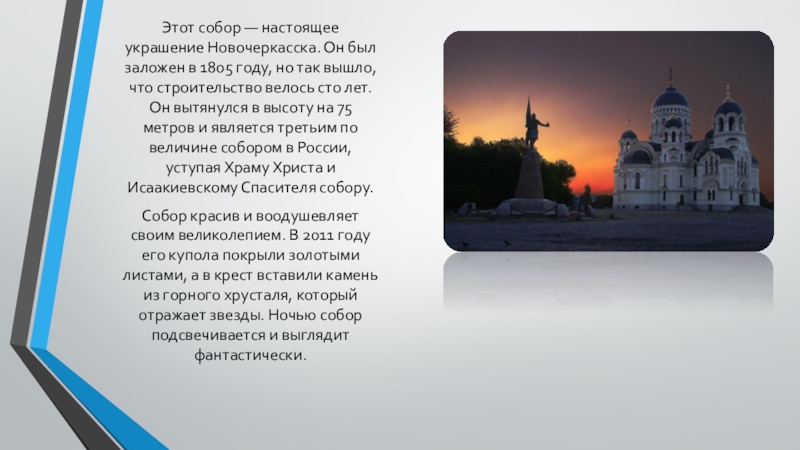 Этот собор — настоящее украшение Новочеркасска. Он был заложен в 1805 году, но так вышло, что строительство велось сто лет. Он вытянулся в высоту на 75 метров и является третьим по величине собором в России, уступая Храму Христа и Исаакиевскому Спасителя собору.

Собор красив и воодушевляет своим великолепием. В 2011 году его купола покрыли золотыми листами, а в крест вставили камень из горного хрусталя, который отражает звезды. Ночью собор подсвечивается и выглядит фантастически.